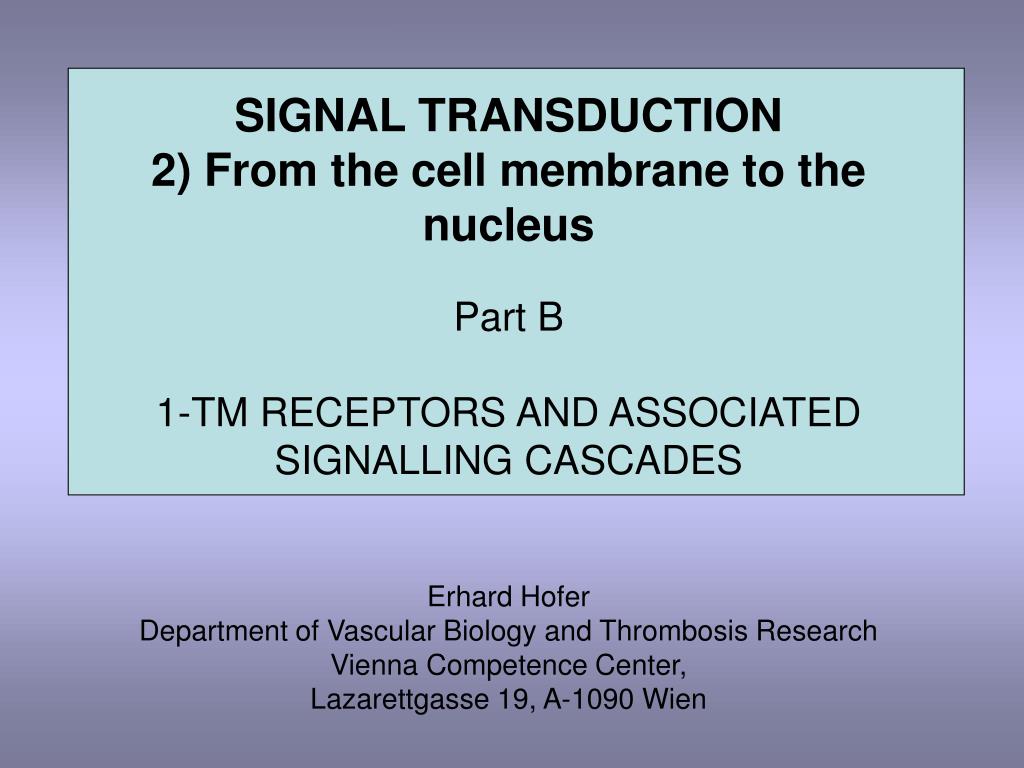 SIGNAL TRANSDUCTION
2) From the cell membrane to the nucleus

Part B

1-TM RECEPTORS AND ASSOCIATED SIGNALLING CASCADES

Erhard Hofer
Department of Vascular Biology and Thrombosis Research
Vienna Competence Center,
Lazarettgasse 19, A-1090 Wien